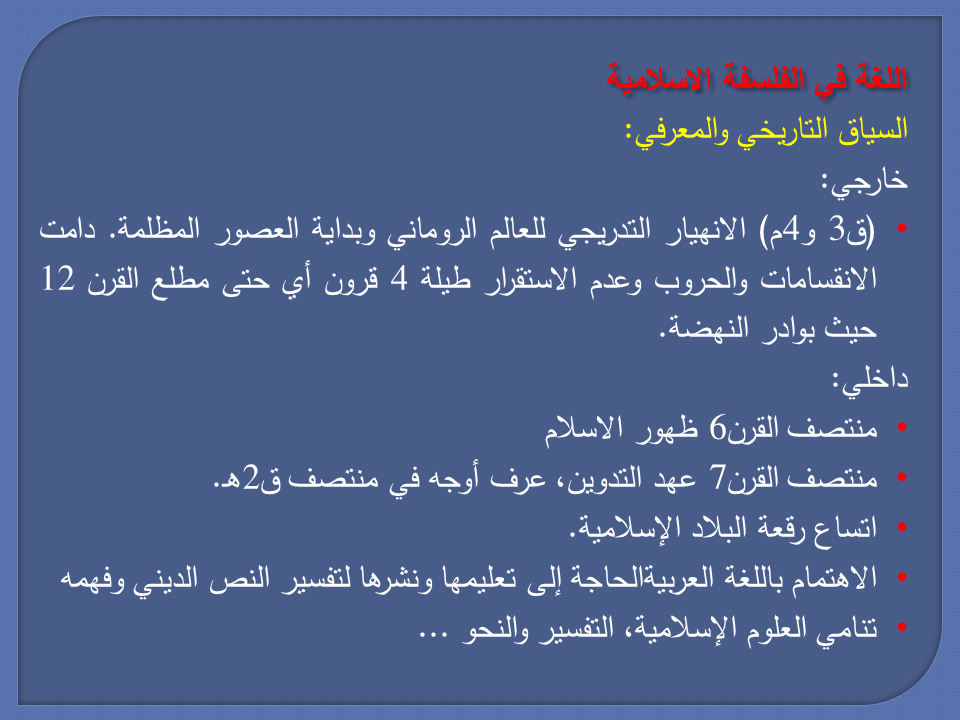 اللغة في الفلسفة الاسلامية
السياق التاريخي والمعرفي:
خارجي:
• (ق3 و4م) الانهيار التدريجي للعالم الروماني وبداية العصور المظلمة. دامت الانقسامات والحروب وعدم الاستقرار طيلة 4 قرون أي حتى مطلع القرن 12 حيث بوادر النهضة.
داخلي:
• منتصف القرن6 ظهور الاسلام
• منتصف القرن7 عهد التدوين، عرف أوجه في منتصف ق2هـ.
• اتساع رقعة البلاد الإسلامية.
• الاهتمام باللغة العربيةالحاجة إلى تعليمها ونشرها لتفسير النص الديني وفهمه
• تنامي العلوم الإسلامية، التفسير والنحو ...